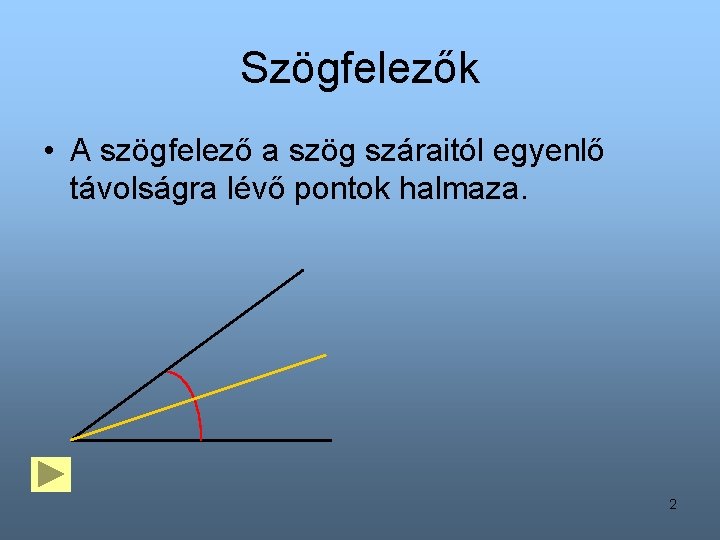 Szögfelezők

• A szögfelező a szög száraitól egyenlő távolságra lévő pontok halmaza.

2